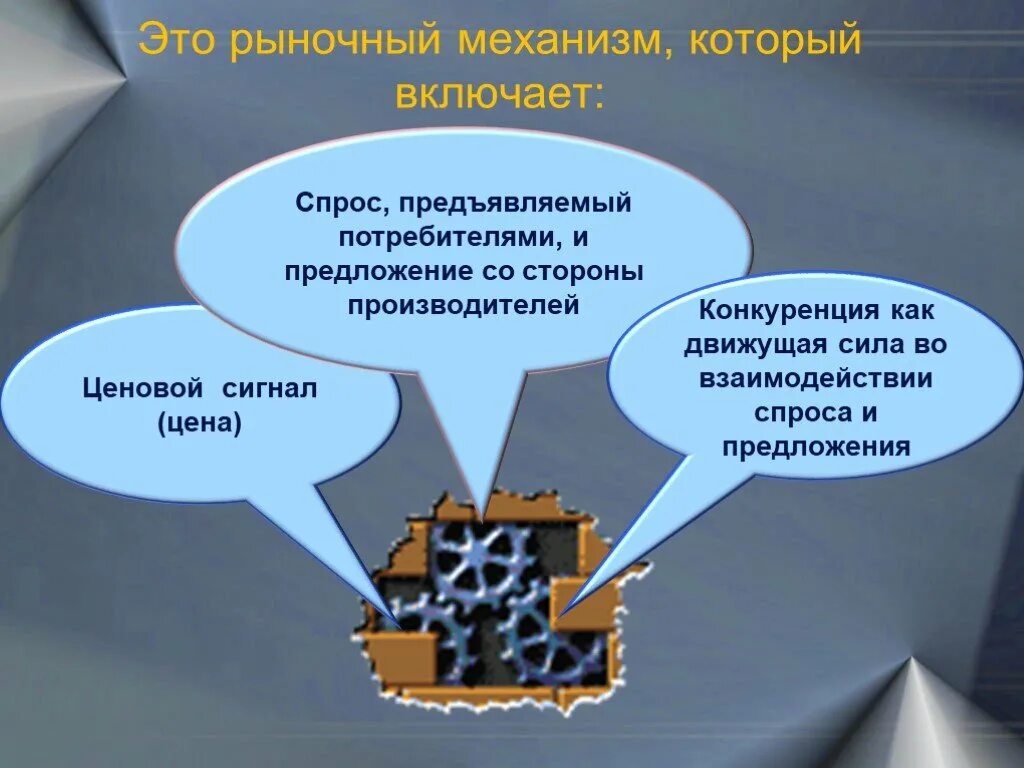 Это рыночный механизм, который включает:

Спрос, предъявляемый потребителями, и предложение со стороны производителей

Ценовой сигнал (цена)

Конкуренция как движущая сила во взаимодействии спроса и предложения